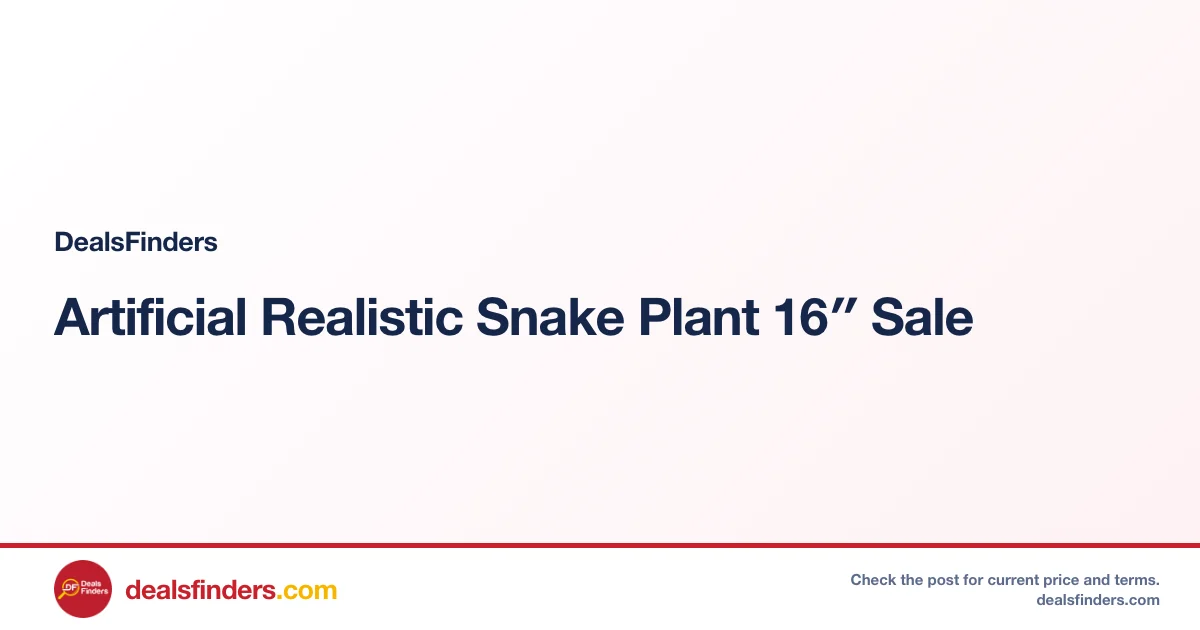 DealsFinders

Artificial Realistic Snake Plant 16″ Sale

DF Deals Finders

dealsfinders.com

Check the post for current price and terms.
dealsfinders.com